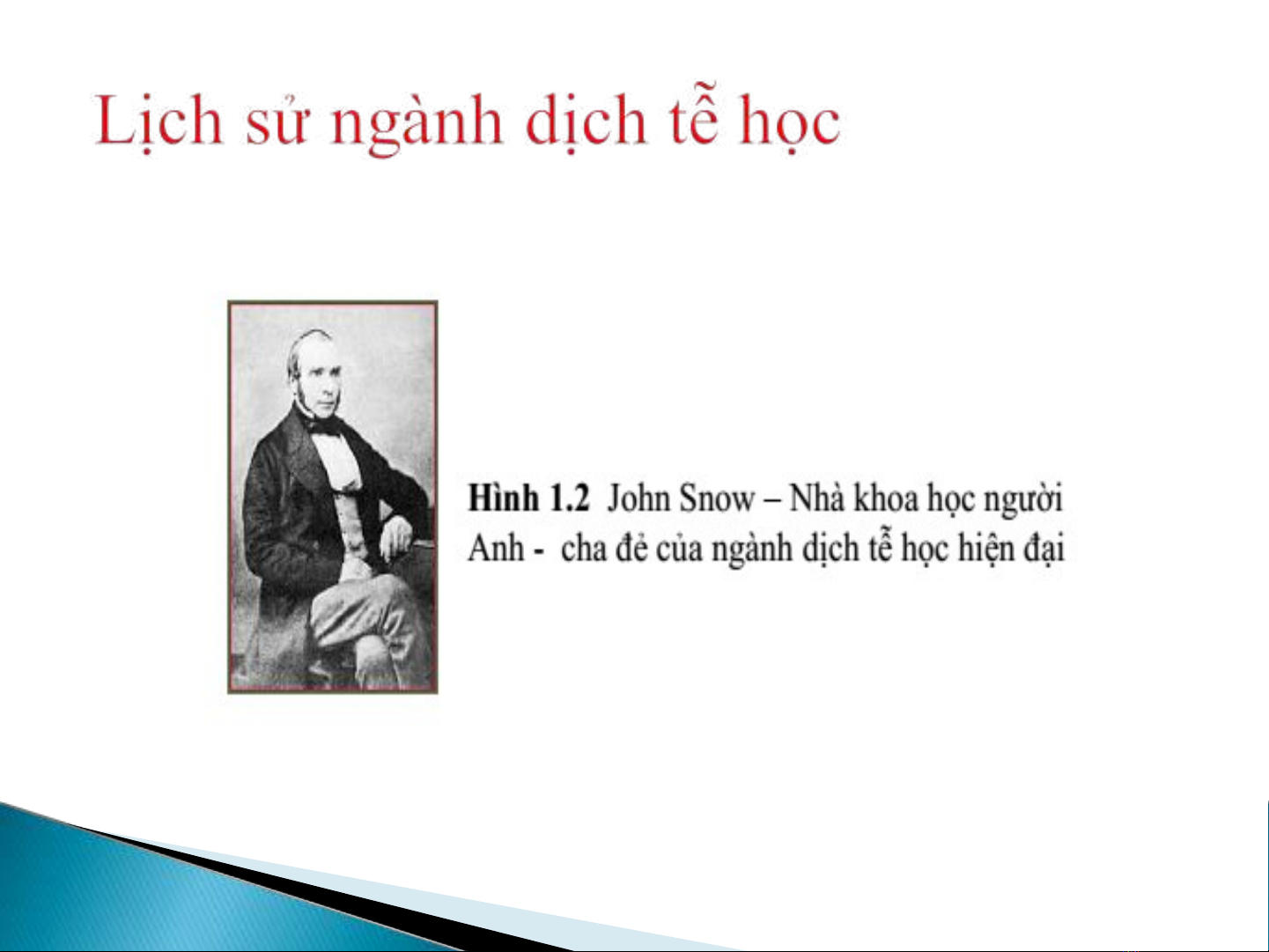 Lịch sử ngành dịch tễ học

Hình 1.2 John Snow – Nhà khoa học người Anh - cha đẻ của ngành dịch tễ học hiện đại